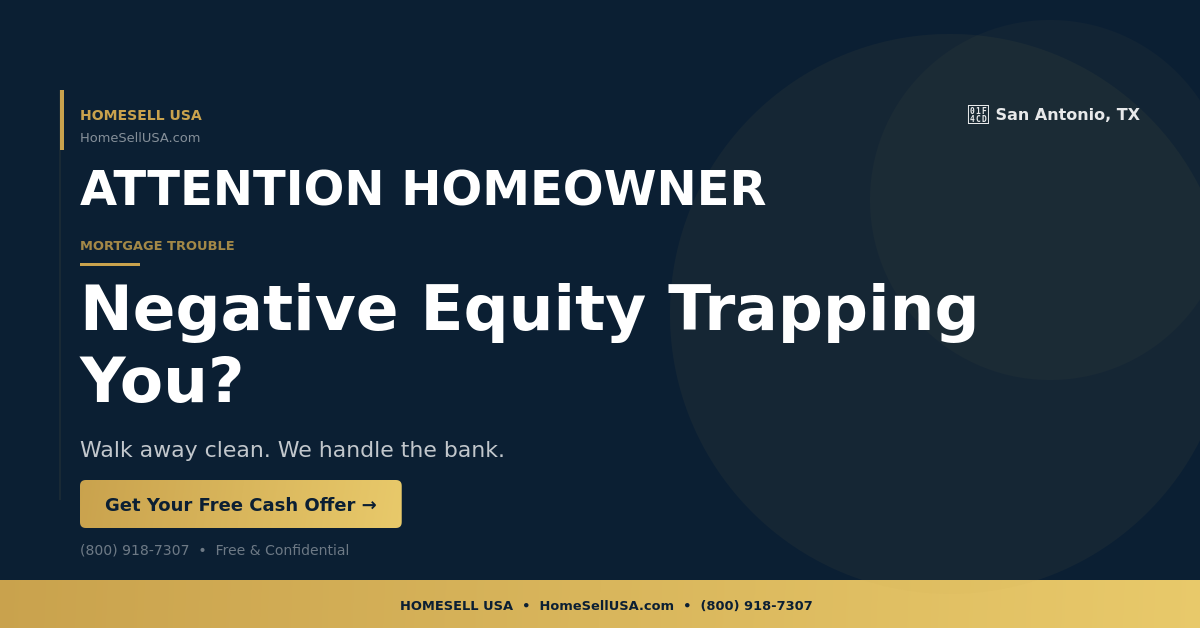 HOMESELL USA
HomeSellUSA.com

San Antonio, TX

ATTENTION HOMEOWNER

MORTGAGE TROUBLE

Negative Equity Trapping You?

Walk away clean. We handle the bank.

Get Your Free Cash Offer →

(800) 918-7307 • Free & Confidential

HOMESELL USA • HomeSellUSA.com • (800) 918-7307